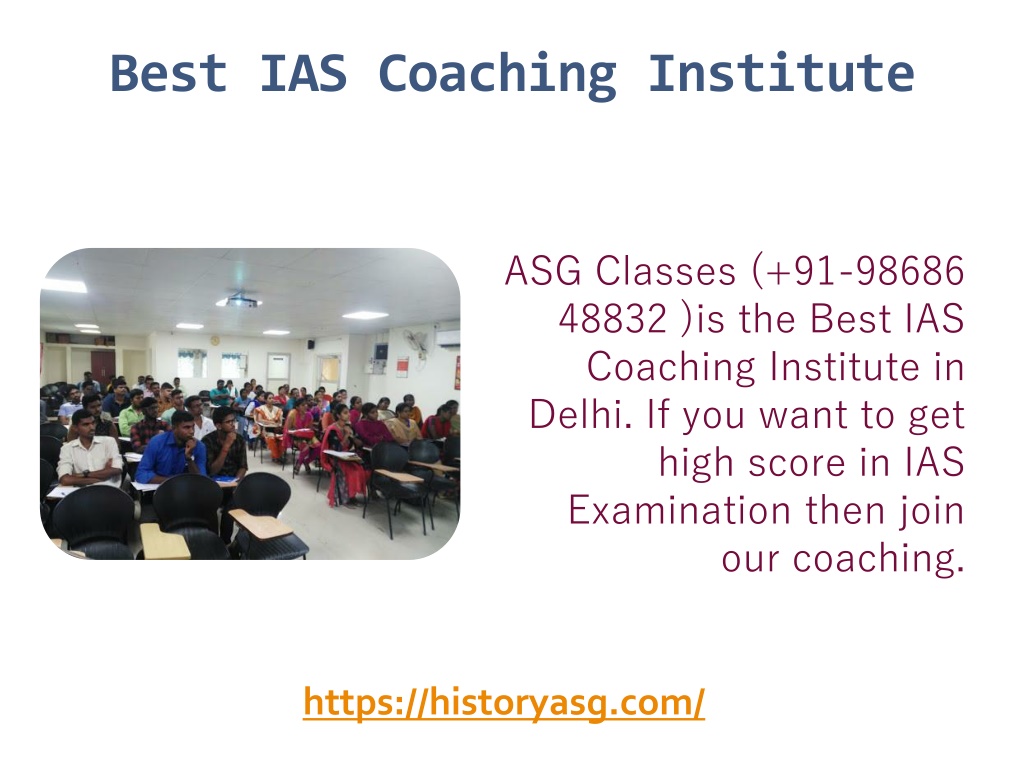 Best IAS Coaching Institute

ASG Classes (+91-98686 48832 )is the Best IAS Coaching Institute in Delhi. If you want to get high score in IAS Examination then join our coaching.

https://historyasg.com/